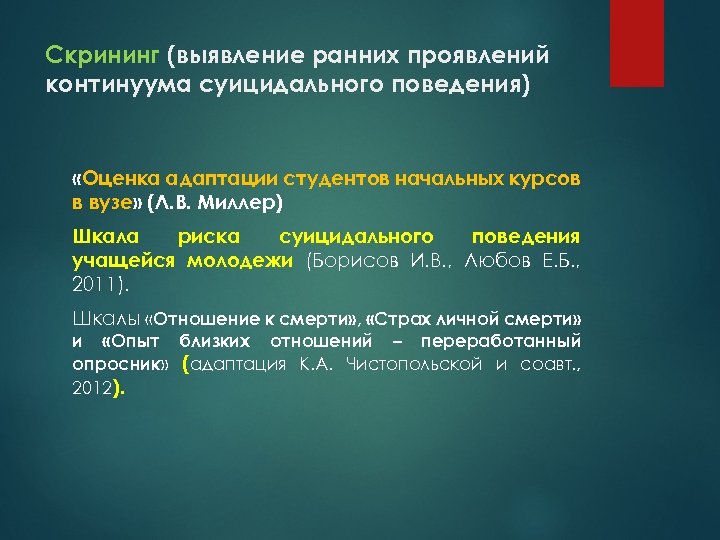 Скрининг (выявление ранних проявлений континуума суицидального поведения)

«Оценка адаптации студентов начальных курсов в вузе» (Л.В. Миллер)

Шкала риска суицидального поведения учащейся молодежи (Борисов И.В., Любов Е.Б., 2011).

Шкалы «Отношение к смерти», «Страх личной смерти» и «Опыт близких отношений – переработанный опросник» (адаптация К.А. Чистопольской и соавт., 2012).